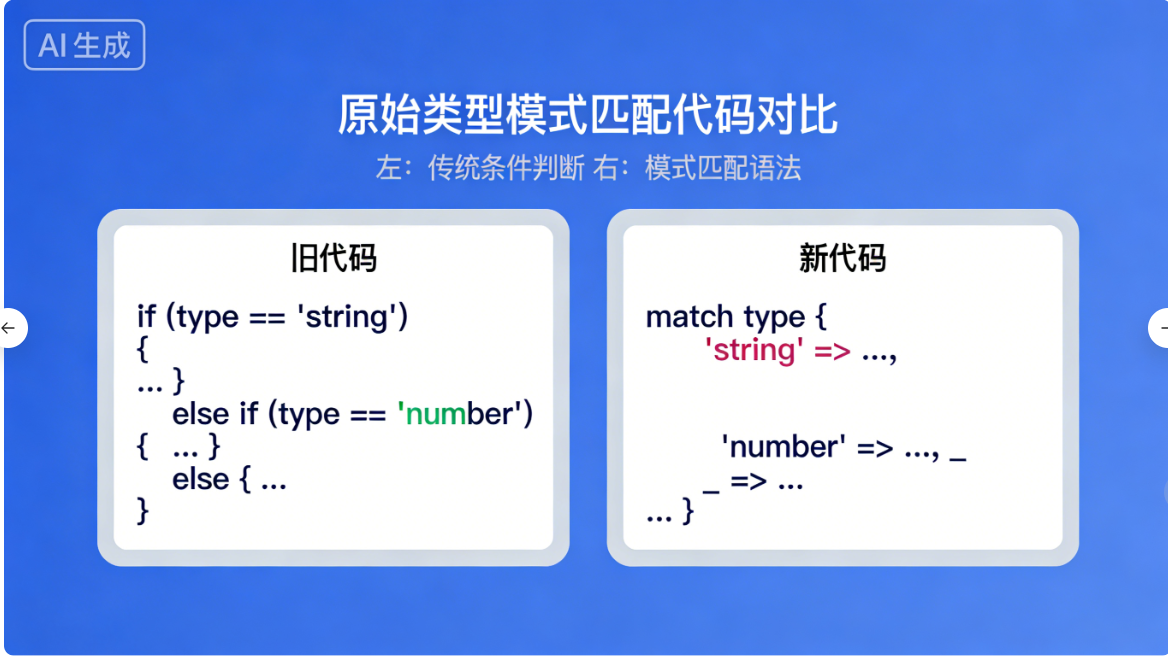 AI 生成

原始类型模式匹配代码对比

左：传统条件判断 右：模式匹配语法

旧代码

if (type == 'string')
{
... }
else if (type == 'number')
{ ... }
else { ...
}

新代码

match type {
'string' => ...,

'number' => ..., _
_ => ...
... }